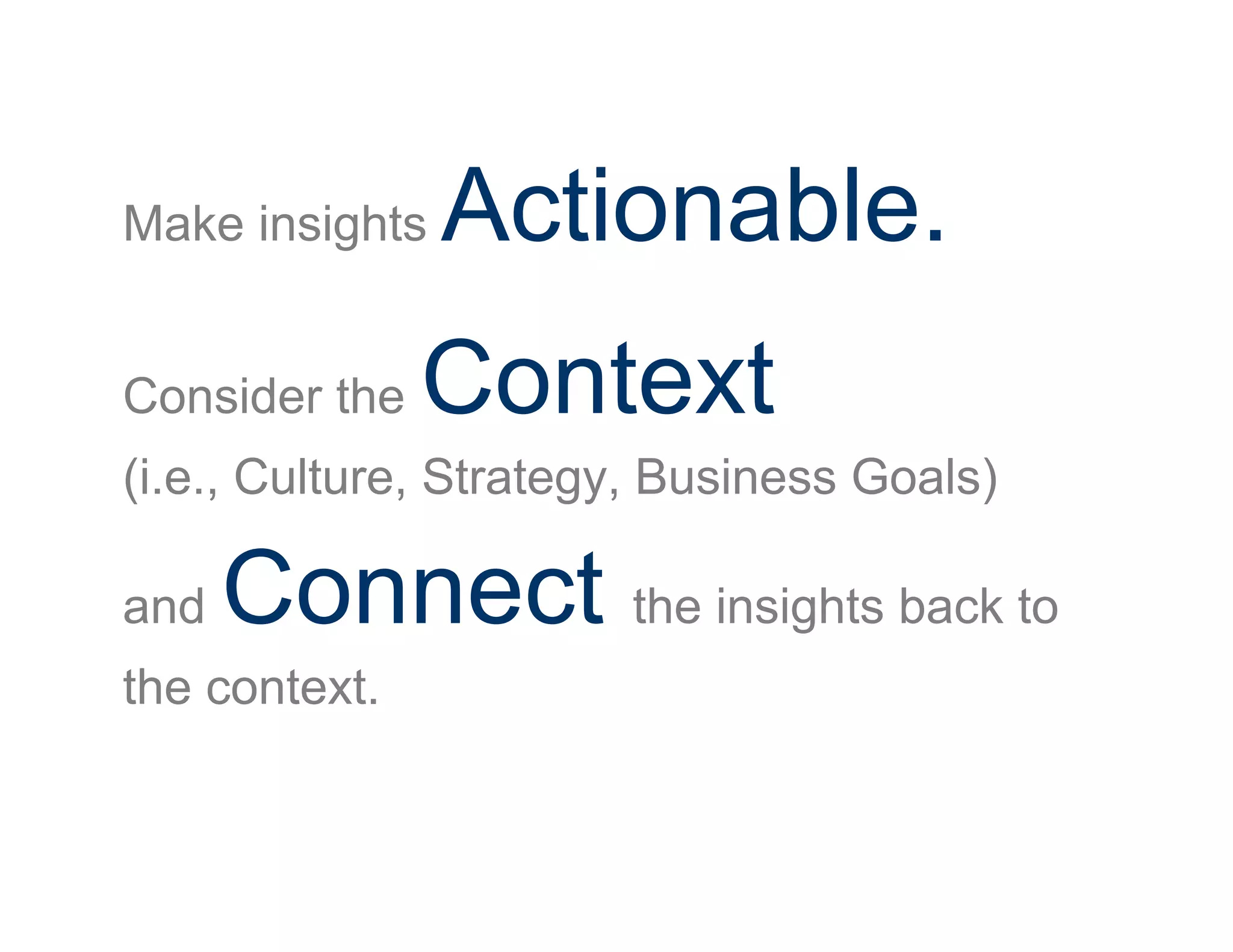 Make insights Actionable.

Consider the Context (i.e., Culture, Strategy, Business Goals)

and Connect the insights back to the context.